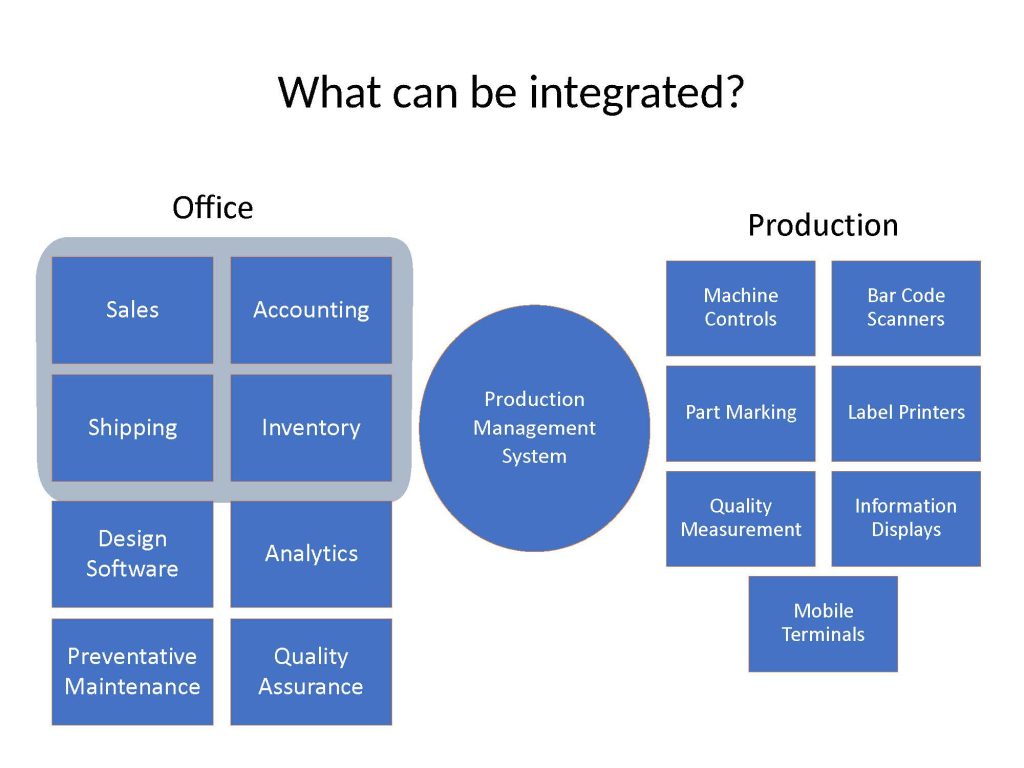 What can be integrated?

Office

Sales

Accounting

Shipping

Inventory

Design Software

Analytics

Preventative Maintenance

Quality Assurance

Production Management System

Production

Machine Controls

Bar Code Scanners

Part Marking

Label Printers

Quality Measurement

Information Displays

Mobile Terminals